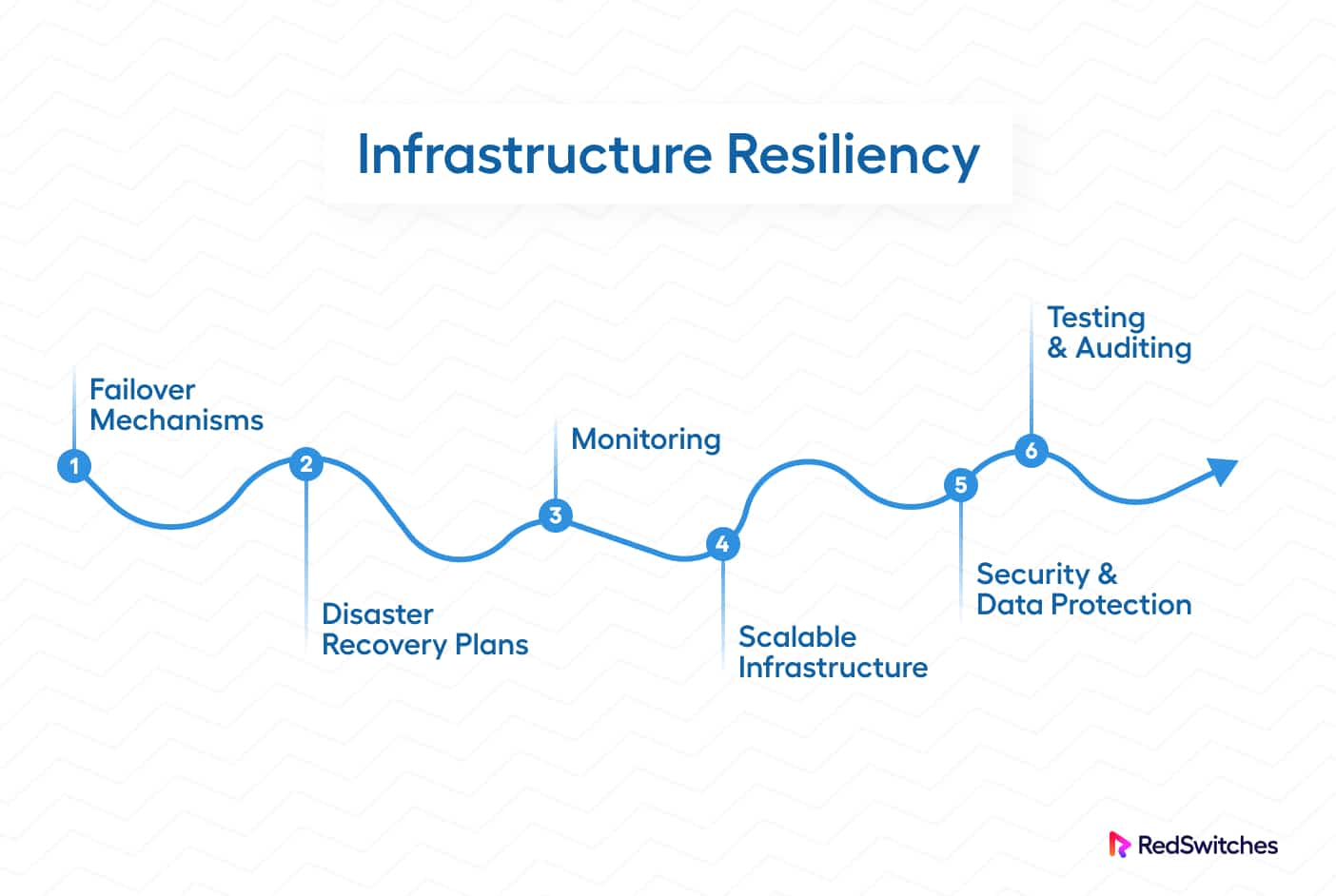 Infrastructure Resiliency

1
Failover Mechanisms

2
Disaster Recovery Plans

3
Monitoring

4
Scalable Infrastructure

5
Security & Data Protection

6
Testing & Auditing

RedSwitches